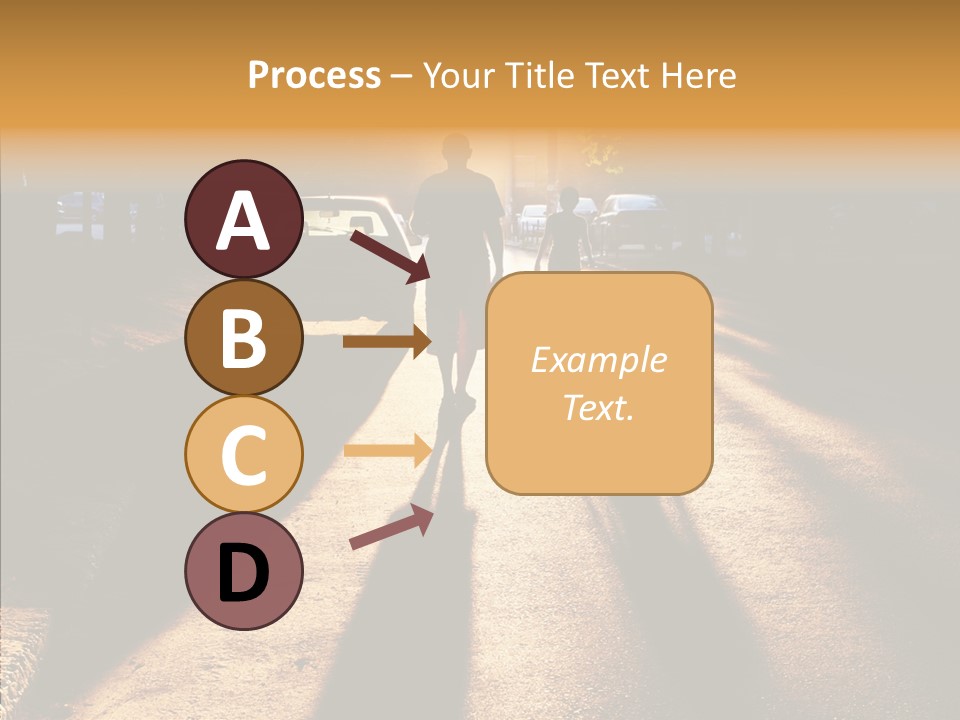 Process – Your Title Text Here

A

B

C

D

Example Text.